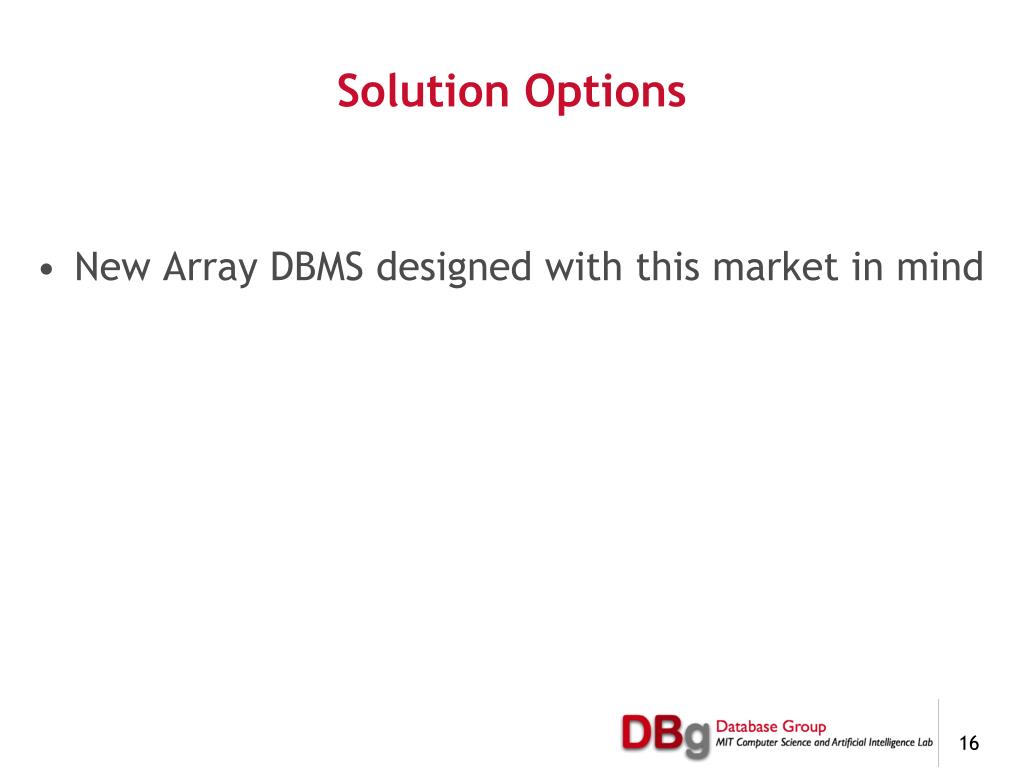 Solution Options

• New Array DBMS designed with this market in mind

DBg Database Group
MIT Computer Science and Artificial Intelligence Lab

16